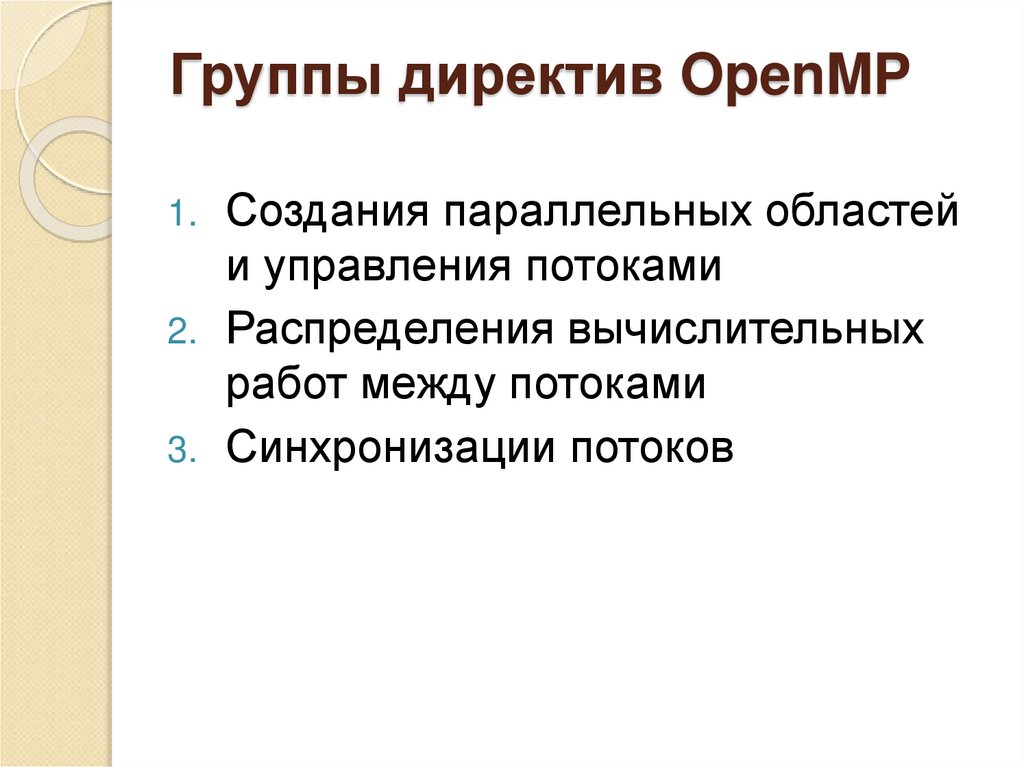 Группы директив OpenMP

1. Создания параллельных областей и управления потоками
2. Распределения вычислительных работ между потоками
3. Синхронизации потоков